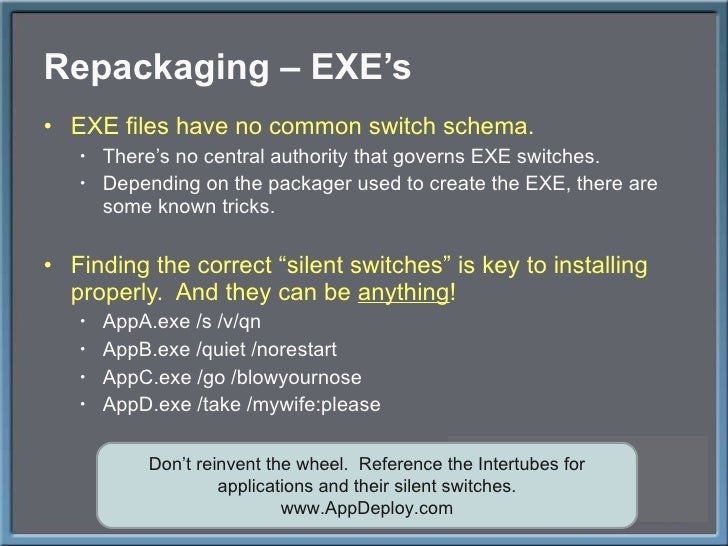 Repackaging – EXE's

• EXE files have no common switch schema.
  • There's no central authority that governs EXE switches.
  • Depending on the packager used to create the EXE, there are some known tricks.

• Finding the correct "silent switches" is key to installing properly. And they can be anything!
  • AppA.exe /s /v/qn
  • AppB.exe /quiet /norestart
  • AppC.exe /go /blowyournose
  • AppD.exe /take /mywife:please

Don't reinvent the wheel. Reference the Intertubes for applications and their silent switches.
www.AppDeploy.com